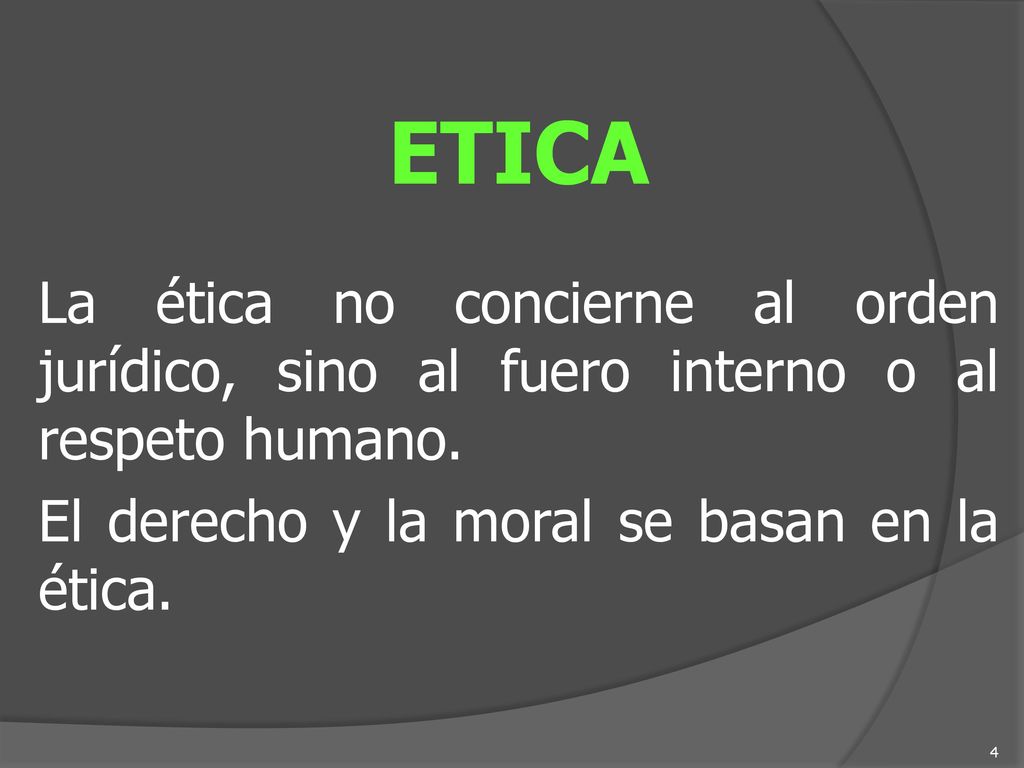 ETICA

La ética no concierne al orden jurídico, sino al fuero interno o al respeto humano.

El derecho y la moral se basan en la ética.

4